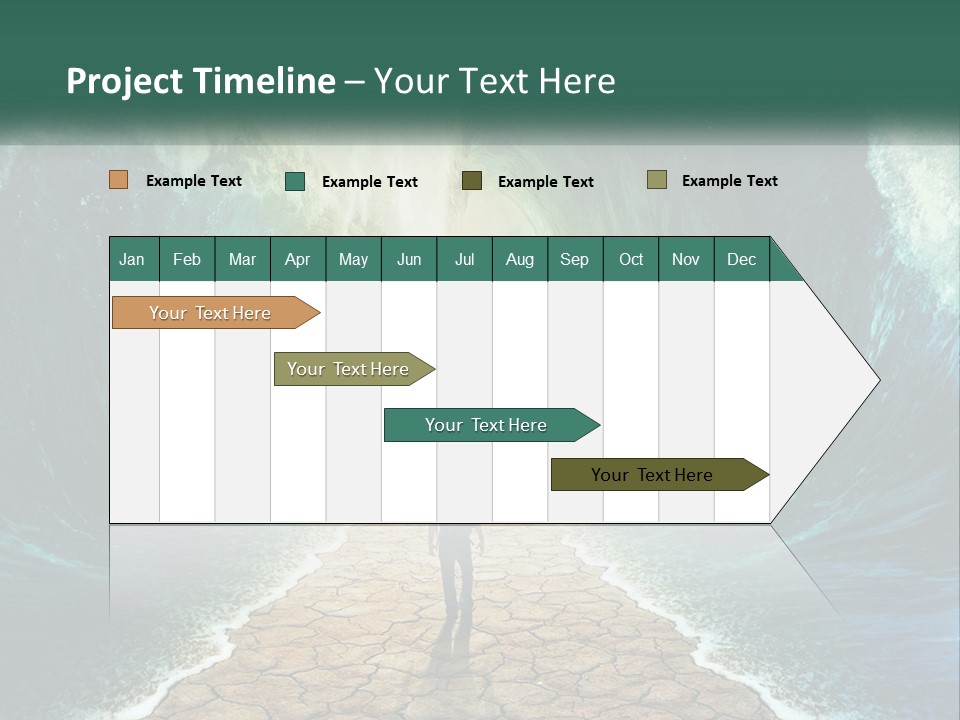 Project Timeline – Your Text Here

Example Text
Example Text
Example Text
Example Text

| Jan | Feb | Mar | Apr | May | Jun | Jul | Aug | Sep | Oct | Nov | Dec |
|---|---|---|---|---|---|---|---|---|---|---|---|

Your Text Here

Your Text Here

Your Text Here

Your Text Here